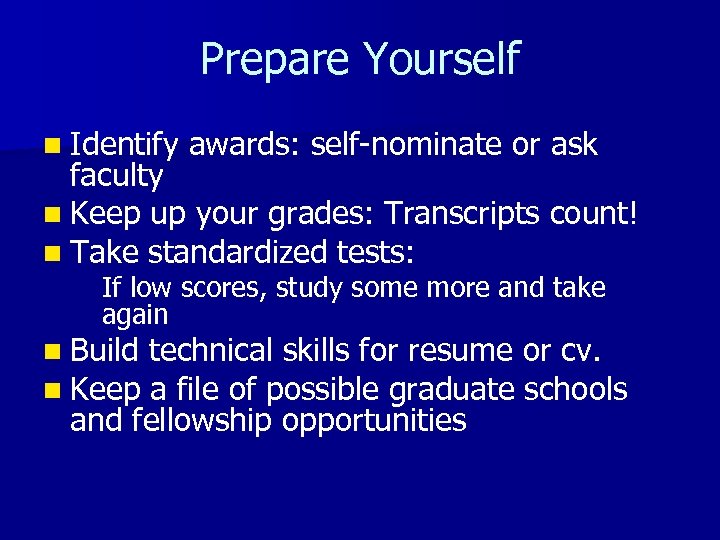 Prepare Yourself

- Identify awards: self-nominate or ask faculty
- Keep up your grades: Transcripts count!
- Take standardized tests:
  If low scores, study some more and take again
- Build technical skills for resume or cv.
- Keep a file of possible graduate schools and fellowship opportunities